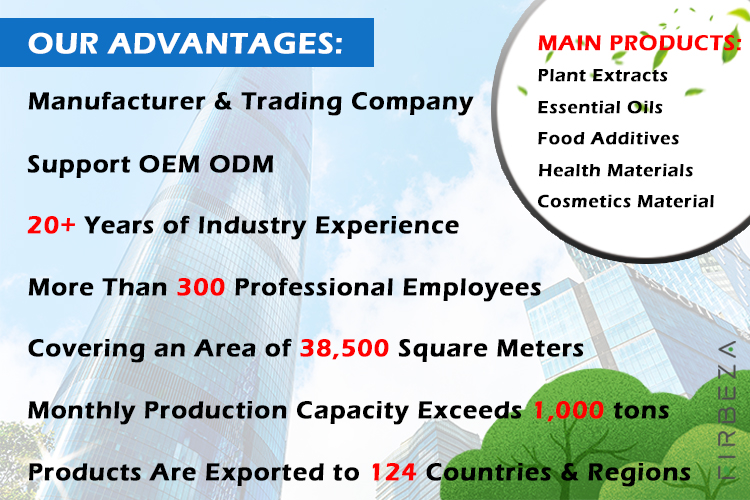 OUR ADVANTAGES:

Manufacturer & Trading Company

Support OEM ODM

20+ Years of Industry Experience

More Than 300 Professional Employees

Covering an Area of 38,500 Square Meters

Monthly Production Capacity Exceeds 1,000 tons

Products Are Exported to 124 Countries & Regions

MAIN PRODUCTS:

Plant Extracts

Essential Oils

Food Additives

Health Materials

Cosmetics Material

FIRBEZA